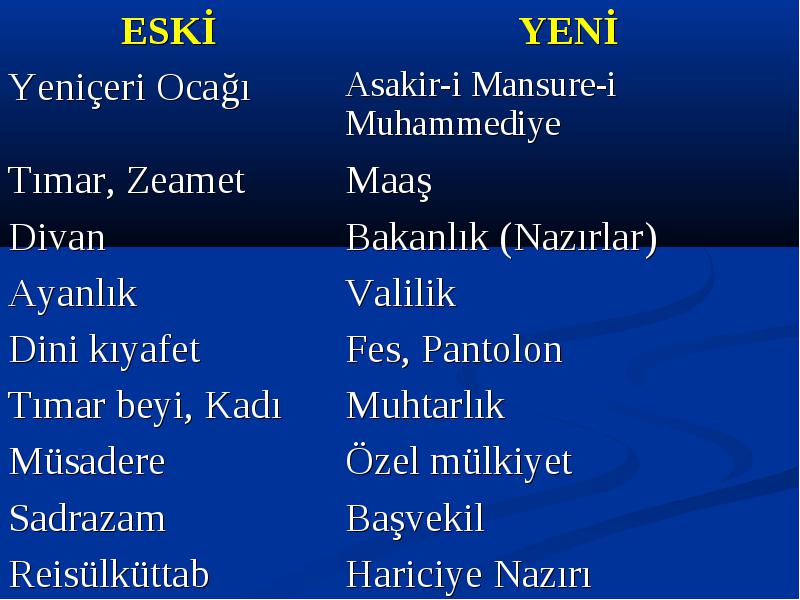 | ESKİ | YENİ |
|---|---|
| Yeniçeri Ocağı | Asakir-i Mansure-i Muhammediye |
| Tımar, Zeamet | Maaş |
| Divan | Bakanlık (Nazırlar) |
| Ayanlık | Valilik |
| Dini kıyafet | Fes, Pantolon |
| Tımar beyi, Kadı | Muhtarlık |
| Müsadere | Özel mülkiyet |
| Sadrazam | Başvekil |
| Reisülküttab | Hariciye Nazırı |